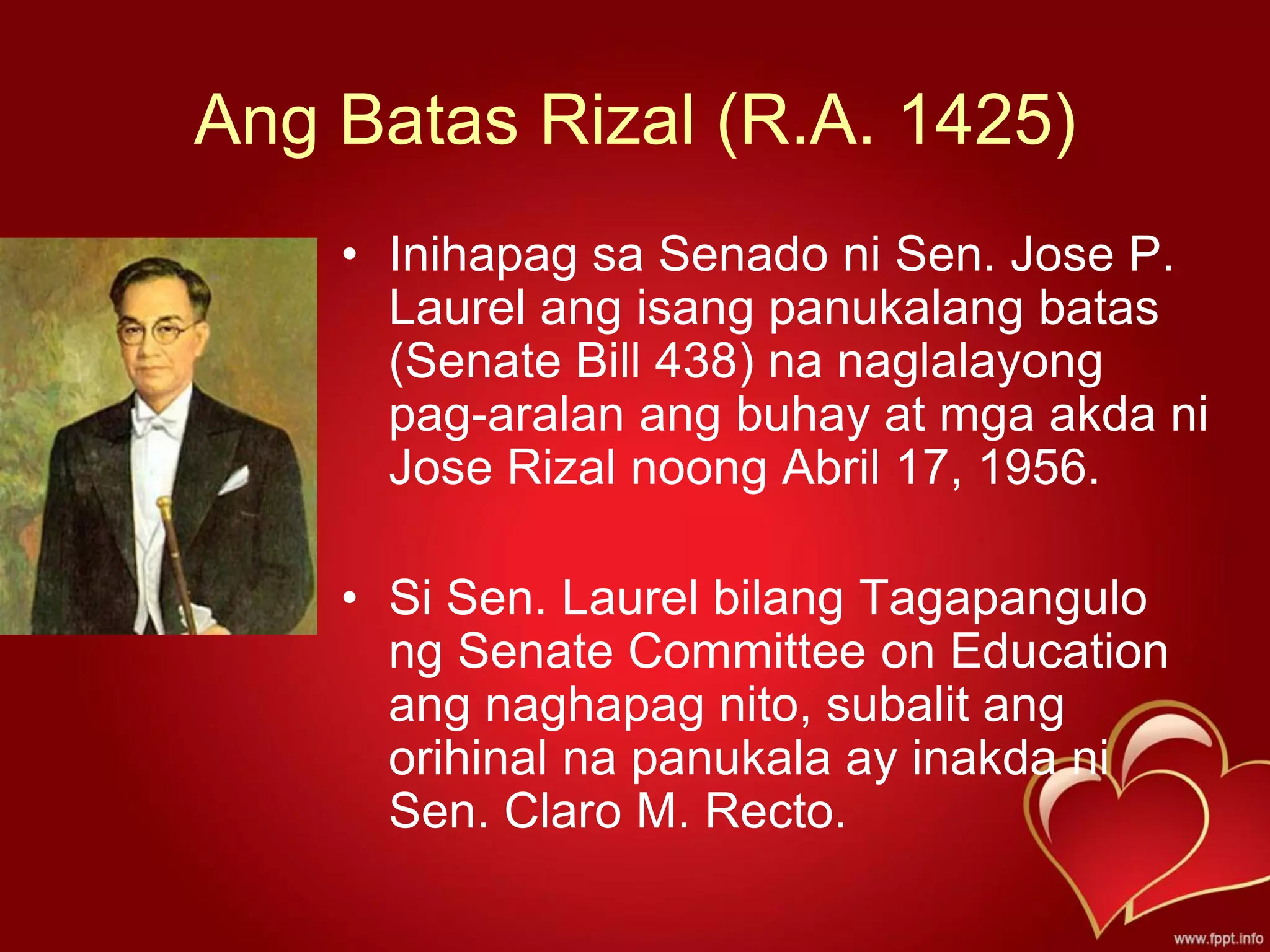 Ang Batas Rizal (R.A. 1425)

• Inihapag sa Senado ni Sen. Jose P. Laurel ang isang panukalang batas (Senate Bill 438) na naglalayong pag-aralan ang buhay at mga akda ni Jose Rizal noong Abril 17, 1956.

• Si Sen. Laurel bilang Tagapangulo ng Senate Committee on Education ang naghapag nito, subalit ang orihinal na panukala ay inakda ni Sen. Claro M. Recto.

www.fppt.info